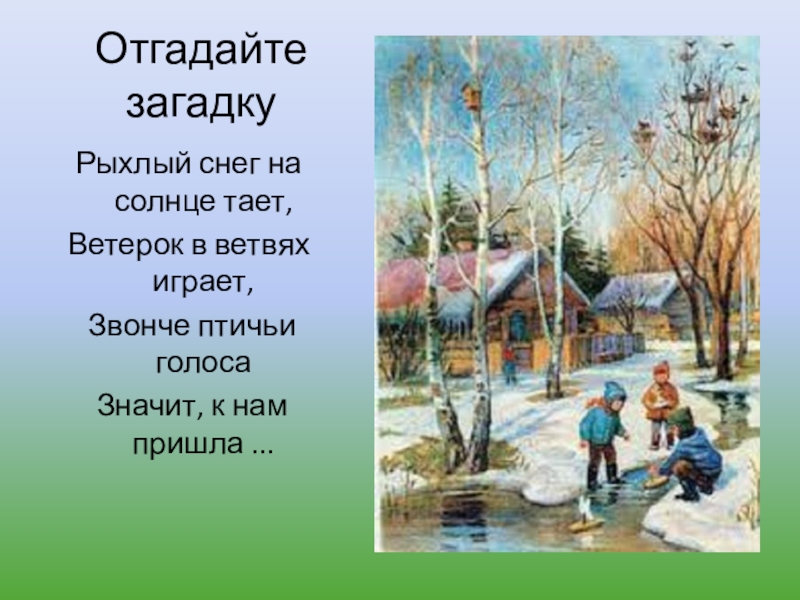 Отгадайте загадку

Рыхлый снег на солнце тает,
Ветерок в ветвях играет,
Звонче птичьи голоса
Значит, к нам пришла ...